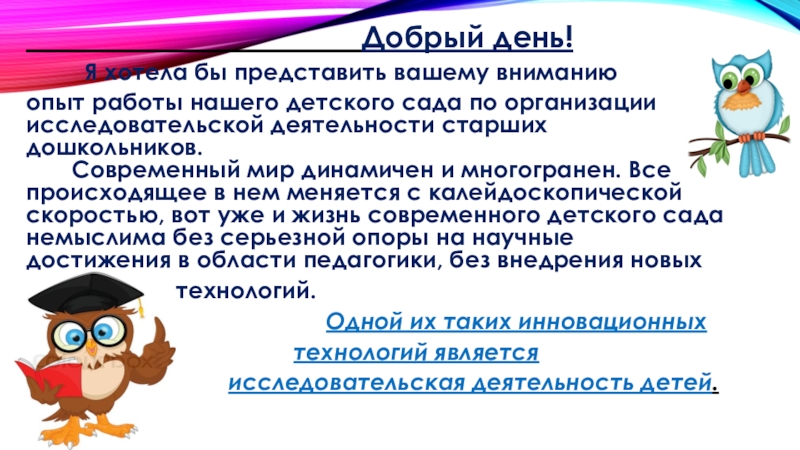 Добрый день!

Я хотела бы представить вашему вниманию опыт работы нашего детского сада по организации исследовательской деятельности старших дошкольников.

Современный мир динамичен и многогранен. Все происходящее в нем меняется с калейдоскопической скоростью, вот уже и жизнь современного детского сада немыслима без серьезной опоры на научные достижения в области педагогики, без внедрения новых технологий.

Одной их таких инновационных технологий является исследовательская деятельность детей.